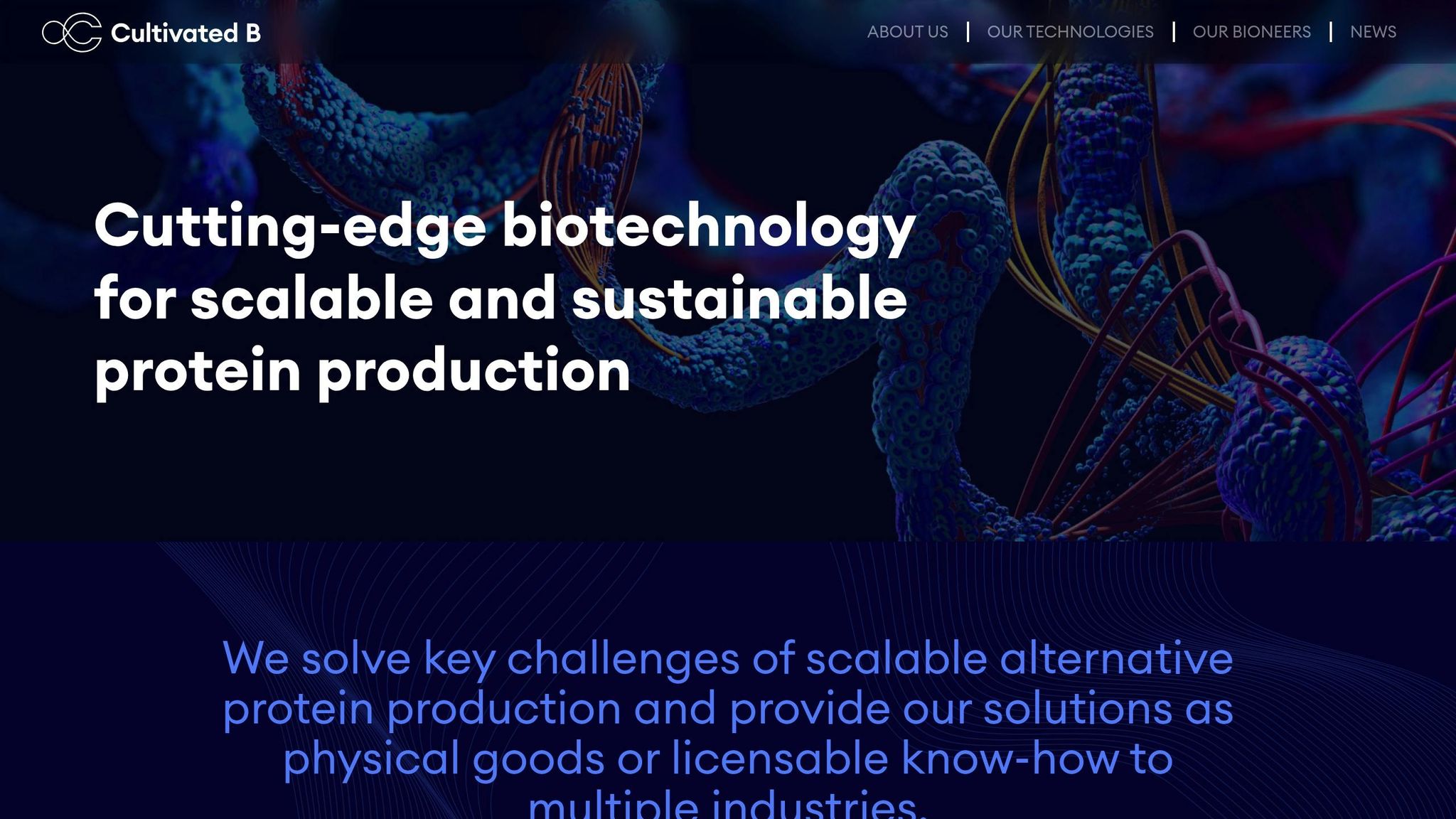 Cultivated B

ABOUT US | OUR TECHNOLOGIES | OUR BIONEERS | NEWS

Cutting-edge biotechnology for scalable and sustainable protein production

We solve key challenges of scalable alternative protein production and provide our solutions as physical goods or licensable know-how to multiple industries.